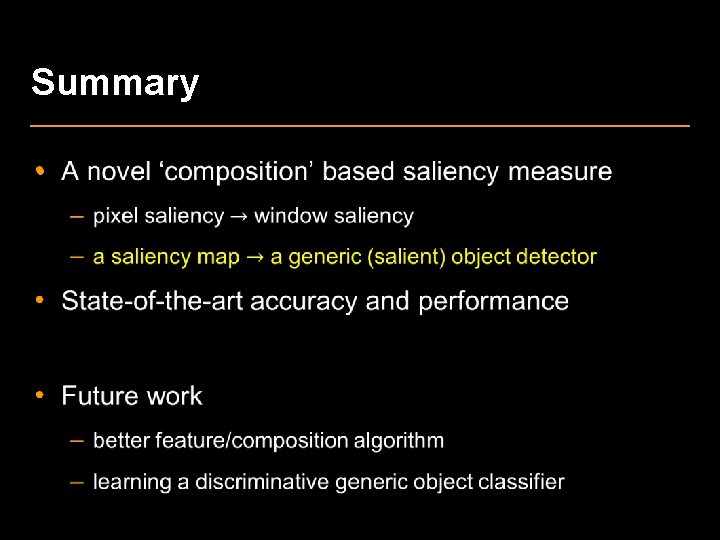 Summary

• A novel ‘composition’ based saliency measure
  – pixel saliency → window saliency
  – a saliency map → a generic (salient) object detector
• State-of-the-art accuracy and performance

• Future work
  – better feature/composition algorithm
  – learning a discriminative generic object classifier